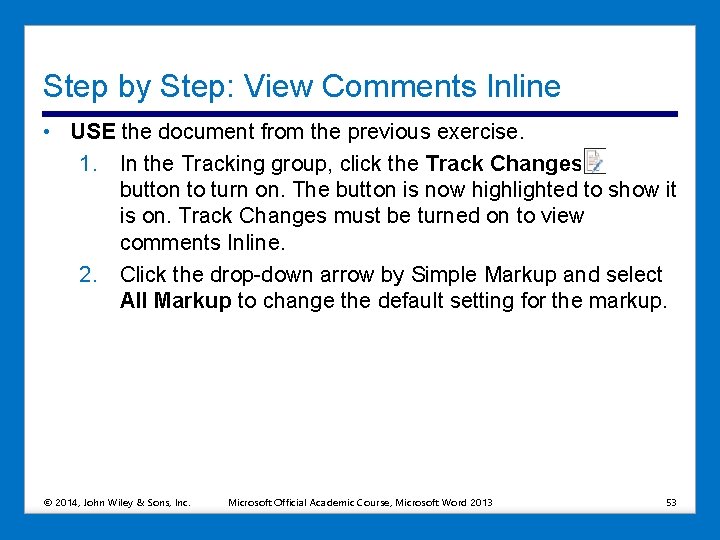 Step by Step: View Comments Inline

• USE the document from the previous exercise.

1. In the Tracking group, click the Track Changes button to turn on. The button is now highlighted to show it is on. Track Changes must be turned on to view comments Inline.

2. Click the drop-down arrow by Simple Markup and select All Markup to change the default setting for the markup.

© 2014, John Wiley & Sons, Inc. Microsoft Official Academic Course, Microsoft Word 2013 53